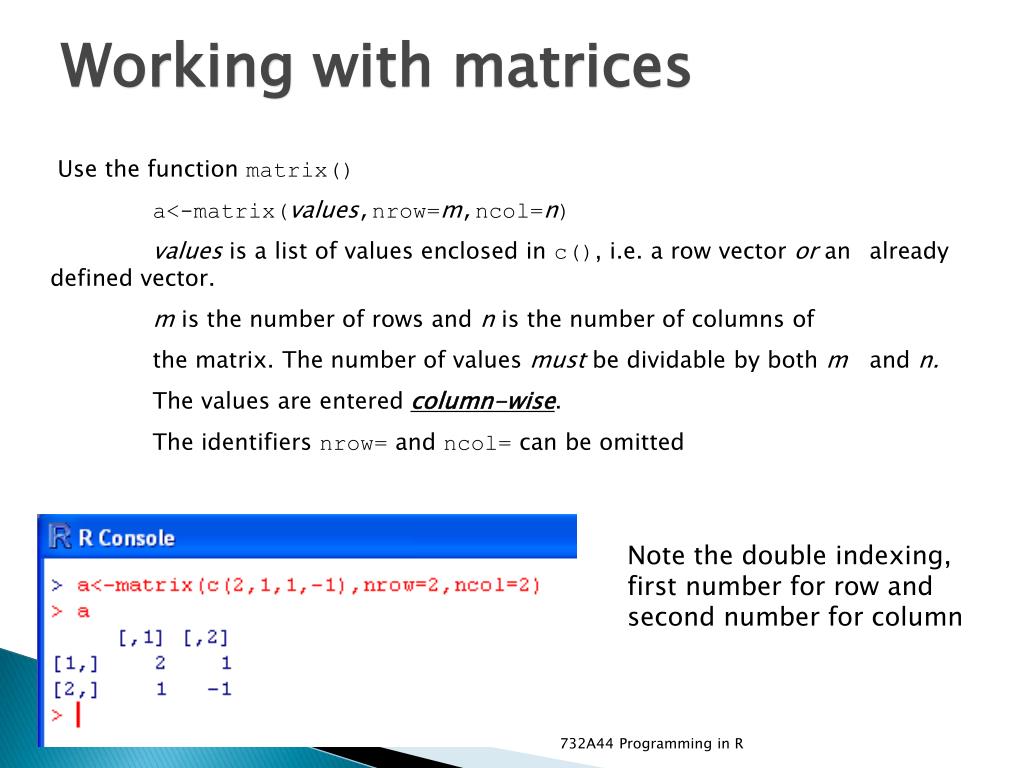 Working with matrices

Use the function matrix()

a<-matrix(values,nrow=m,ncol=n)

values is a list of values enclosed in c(), i.e. a row vector or an already defined vector.

m is the number of rows and n is the number of columns of

the matrix. The number of values must be dividable by both m and n.

The values are entered column-wise.

The identifiers nrow= and ncol= can be omitted

R Console

> a<-matrix(c(2,1,1,-1),nrow=2,ncol=2)
> a
     [,1] [,2]
[1,]    2    1
[2,]    1   -1
>

Note the double indexing, first number for row and second number for column

732A44 Programming in R